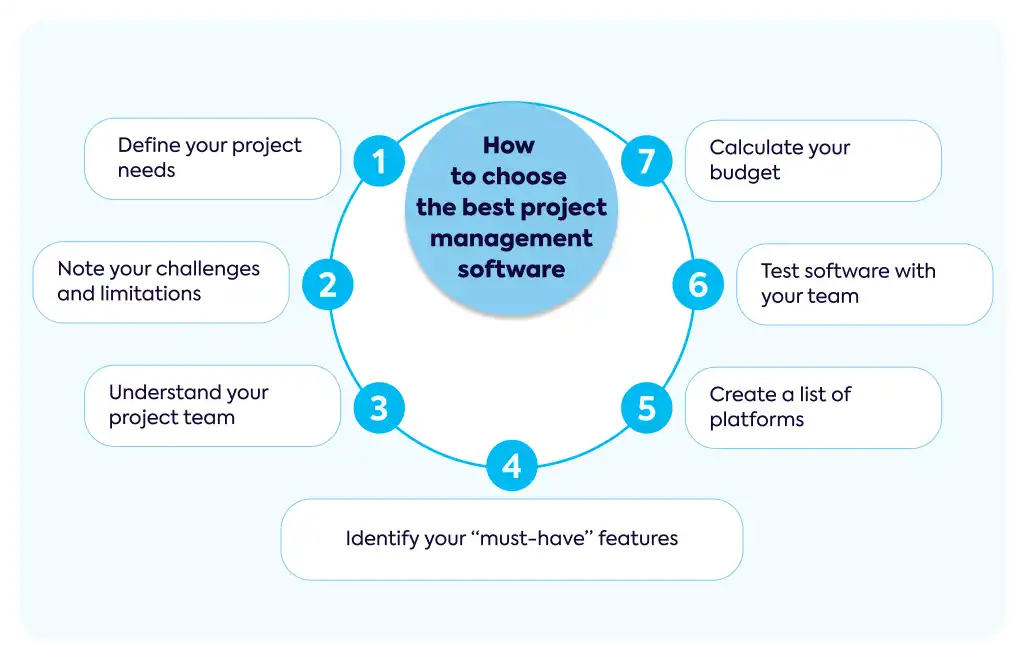 How to choose the best project management software

1 Define your project needs

2 Note your challenges and limitations

3 Understand your project team

4 Identify your “must-have” features

5 Create a list of platforms

6 Test software with your team

7 Calculate your budget